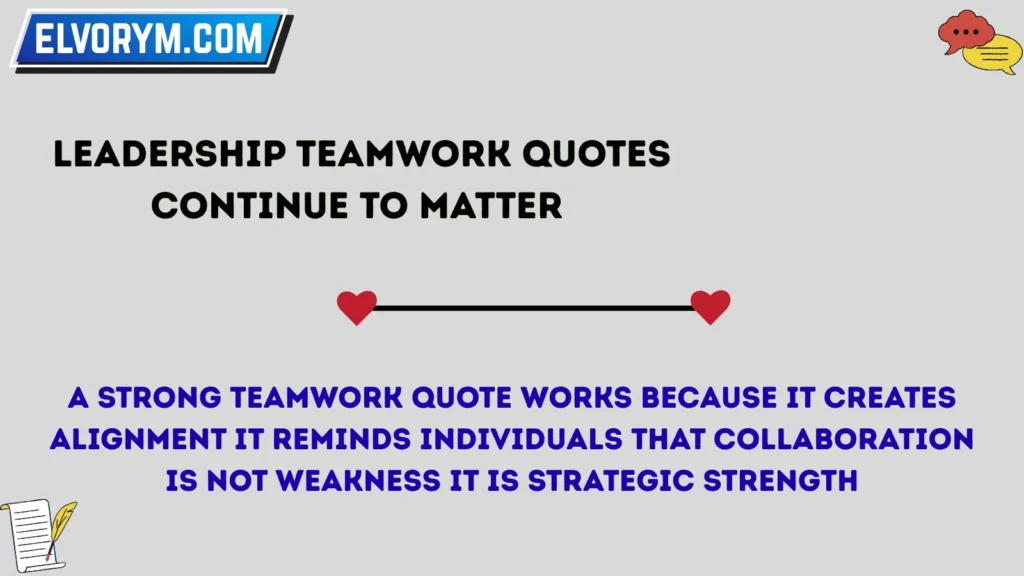 ELVORYM.COM

LEADERSHIP TEAMWORK QUOTES CONTINUE TO MATTER

A STRONG TEAMWORK QUOTE WORKS BECAUSE IT CREATES ALIGNMENT IT REMINDS INDIVIDUALS THAT COLLABORATION IS NOT WEAKNESS IT IS STRATEGIC STRENGTH